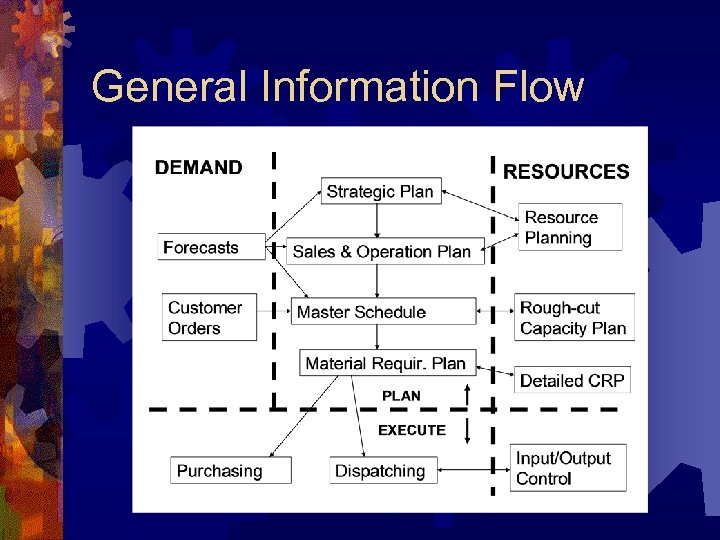 General Information Flow

DEMAND

RESOURCES

Strategic Plan

Resource Planning

Forecasts

Sales & Operation Plan

Customer Orders

Master Schedule

Rough-cut Capacity Plan

Material Requir. Plan

Detailed CRP

PLAN

EXECUTE

Purchasing

Dispatching

Input/Output Control